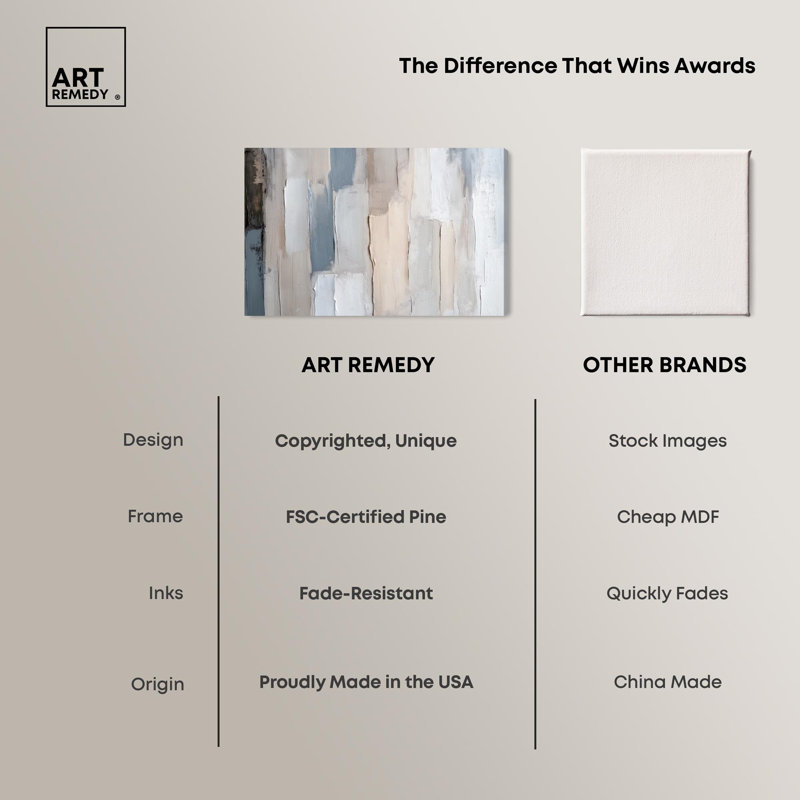 ART REMEDY ®

The Difference That Wins Awards

| | ART REMEDY | OTHER BRANDS |
|---|---|---|
| Design | Copyrighted, Unique | Stock Images |
| Frame | FSC-Certified Pine | Cheap MDF |
| Inks | Fade-Resistant | Quickly Fades |
| Origin | Proudly Made in the USA | China Made |